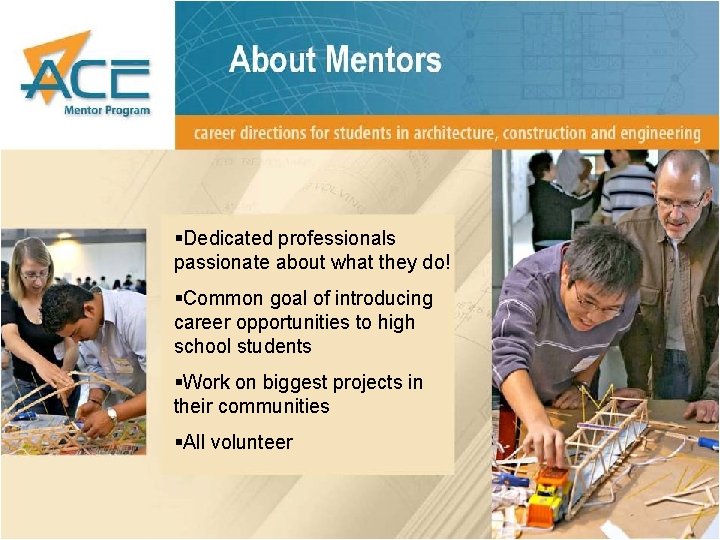 ACE
Mentor Program

About Mentors

career directions for students in architecture, construction and engineering

▪Dedicated professionals passionate about what they do!

▪Common goal of introducing career opportunities to high school students

▪Work on biggest projects in their communities

▪All volunteer